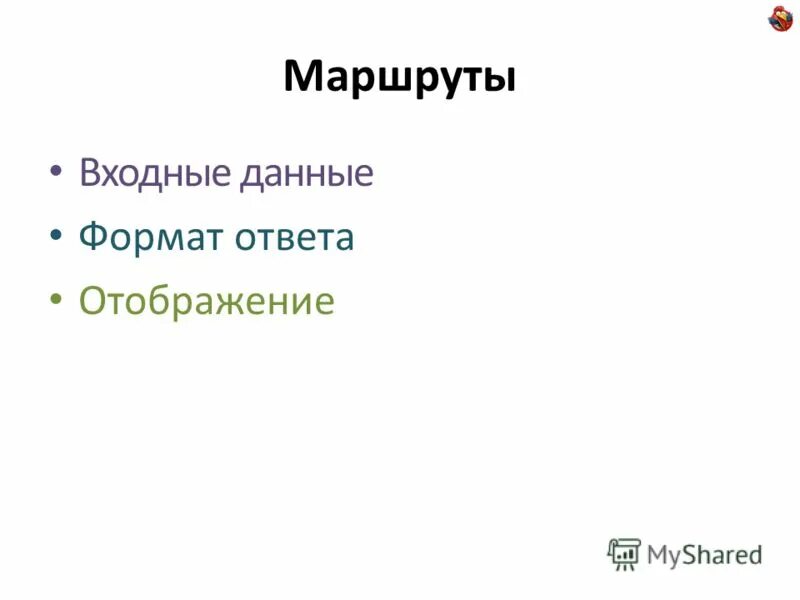 Маршруты

• Входные данные
• Формат ответа
• Отображение

MyShared